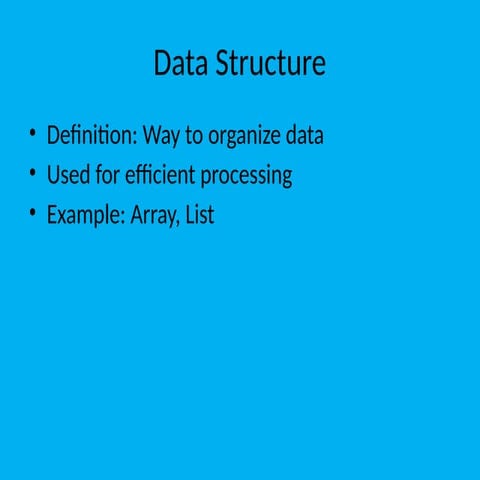 Data Structure

• Definition: Way to organize data
• Used for efficient processing
• Example: Array, List